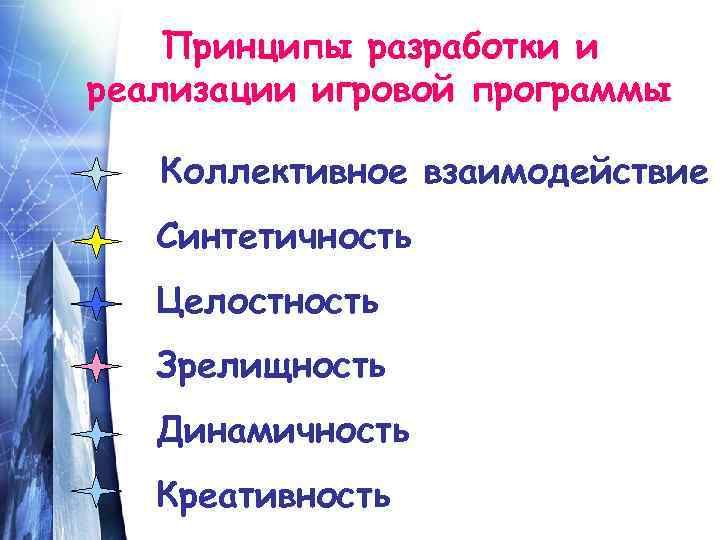 Принципы разработки и реализации игровой программы

Коллективное взаимодействие

Синтетичность

Целостность

Зрелищность

Динамичность

Креативность